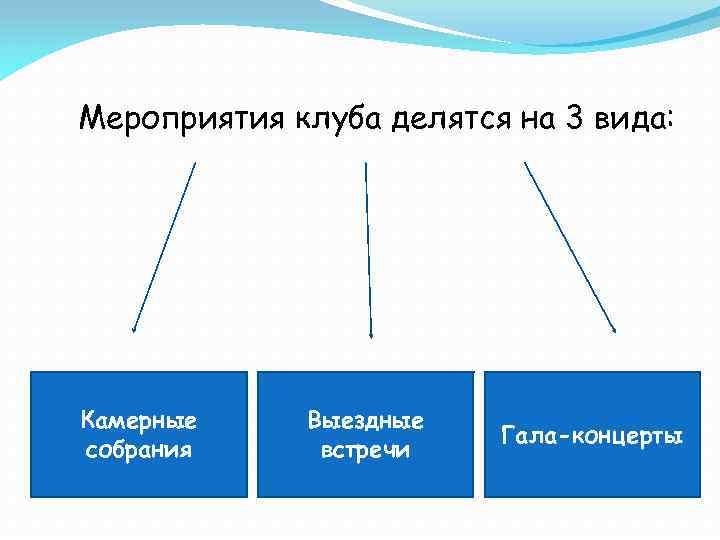 Мероприятия клуба делятся на 3 вида:

Камерные собрания

Выездные встречи

Гала-концерты